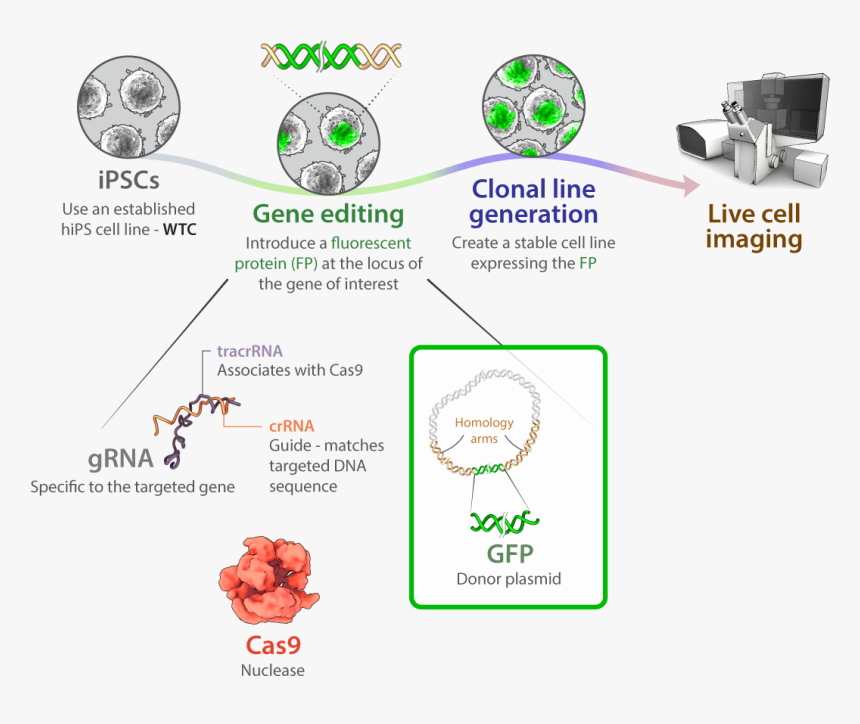 iPSCs
Use an established hiPS cell line - WTC

Gene editing
Introduce a fluorescent protein (FP) at the locus of the gene of interest

Clonal line generation
Create a stable cell line expressing the FP

Live cell imaging

tracrRNA
Associates with Cas9

crRNA
Guide - matches targeted DNA sequence

gRNA
Specific to the targeted gene

Homology arms

GFP
Donor plasmid

Cas9
Nuclease